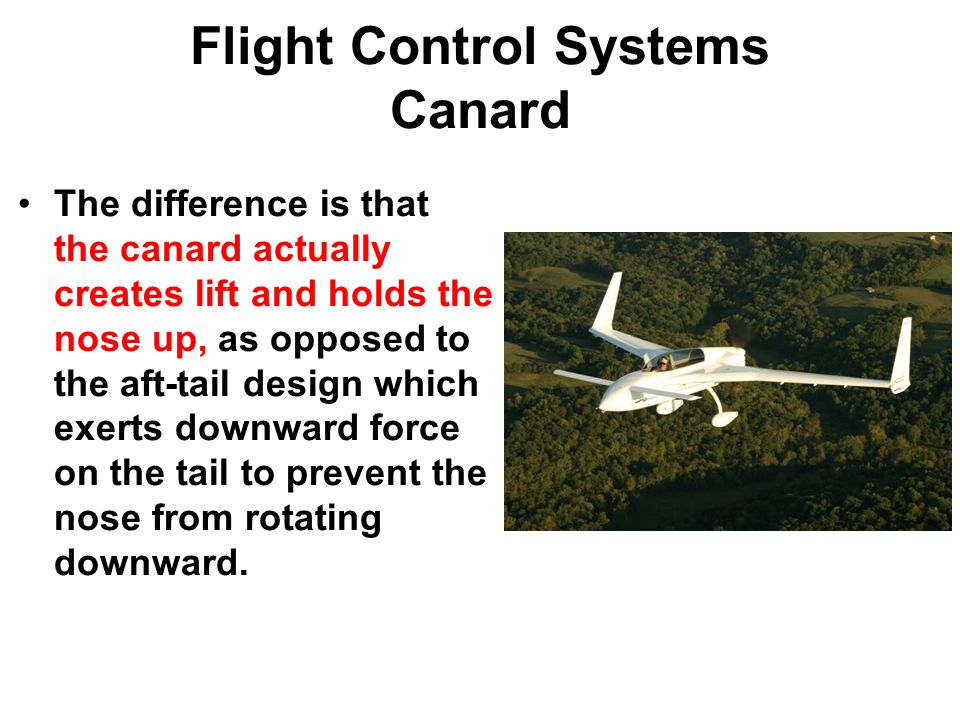 Flight Control Systems
Canard

• The difference is that the canard actually creates lift and holds the nose up, as opposed to the aft-tail design which exerts downward force on the tail to prevent the nose from rotating downward.